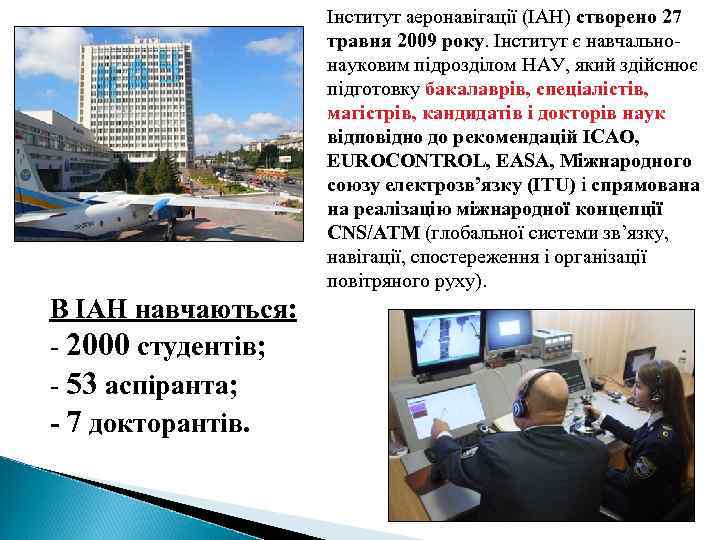 НАУ

Інститут аеронавігації (ІАН) створено 27 травня 2009 року. Інститут є навчально-науковим підрозділом НАУ, який здійснює підготовку бакалаврів, спеціалістів, магістрів, кандидатів і докторів наук відповідно до рекомендацій ICAO, EUROCONTROL, EASA, Міжнародного союзу електрозв'язку (ITU) і спрямована на реалізацію міжнародної концепції CNS/ATM (глобальної системи зв'язку, навігації, спостереження і організації повітряного руху).

В ІАН навчаються:
- 2000 студентів;
- 53 аспіранта;
- 7 докторантів.